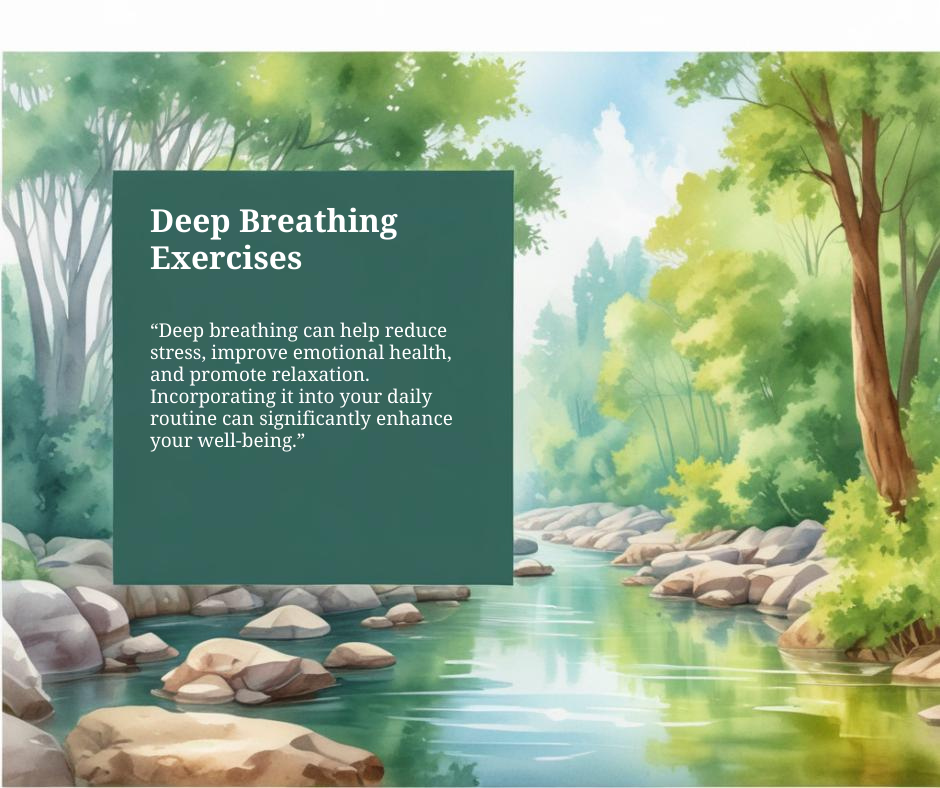 Deep Breathing Exercises

“Deep breathing can help reduce stress, improve emotional health, and promote relaxation. Incorporating it into your daily routine can significantly enhance your well-being.”